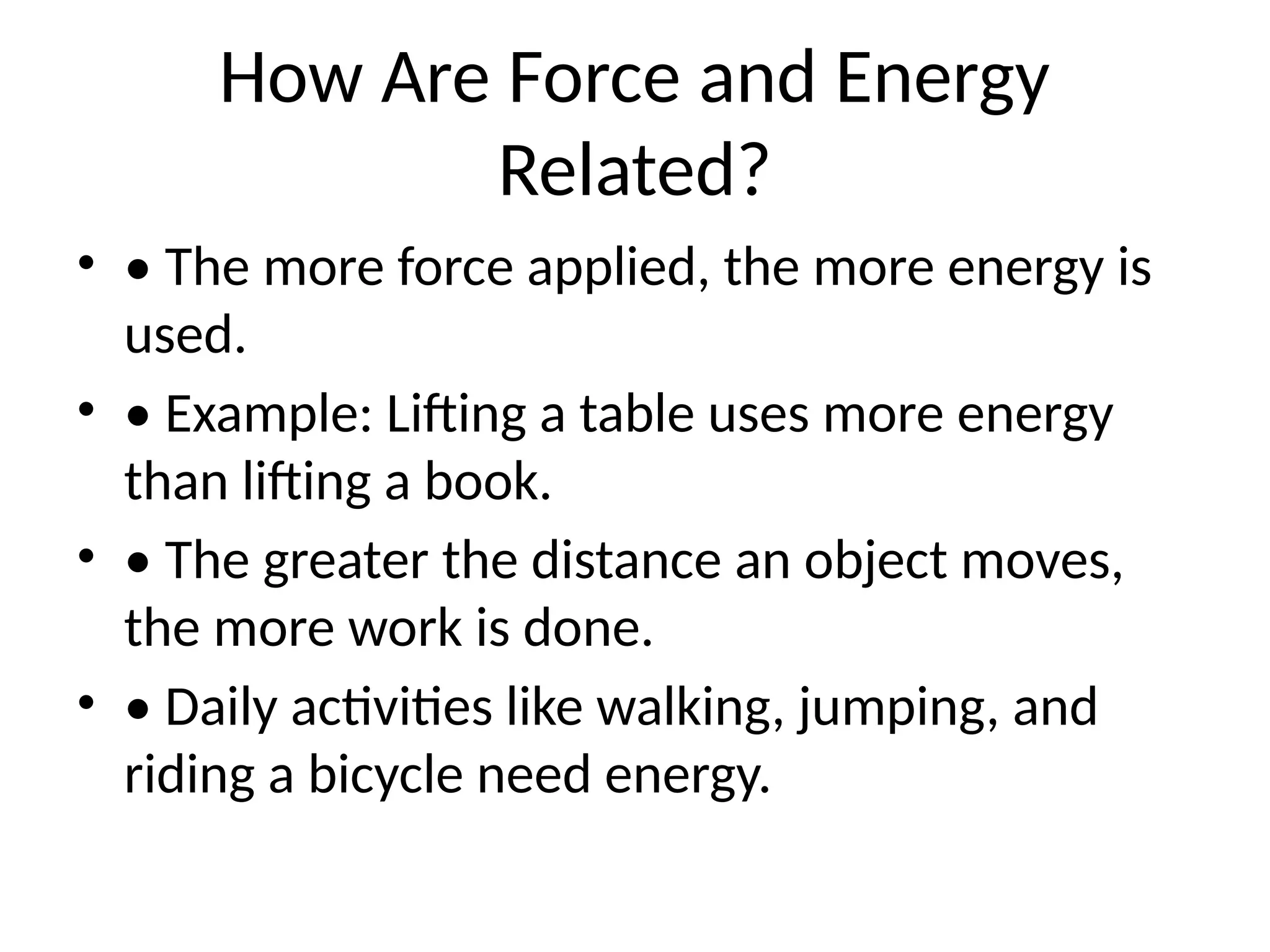 How Are Force and Energy Related?

• • The more force applied, the more energy is used.

• • Example: Lifting a table uses more energy than lifting a book.

• • The greater the distance an object moves, the more work is done.

• • Daily activities like walking, jumping, and riding a bicycle need energy.